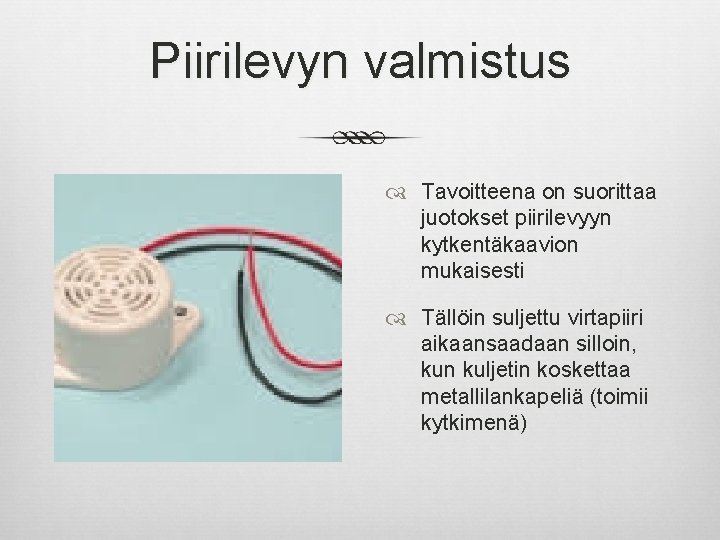 Piirilevyn valmistus

Tavoitteena on suorittaa juotokset piirilevyyn kytkentäkaavion mukaisesti

Tällöin suljettu virtapiiri aikaansaadaan silloin, kun kuljetin koskettaa metallilankapeliä (toimii kytkimenä)